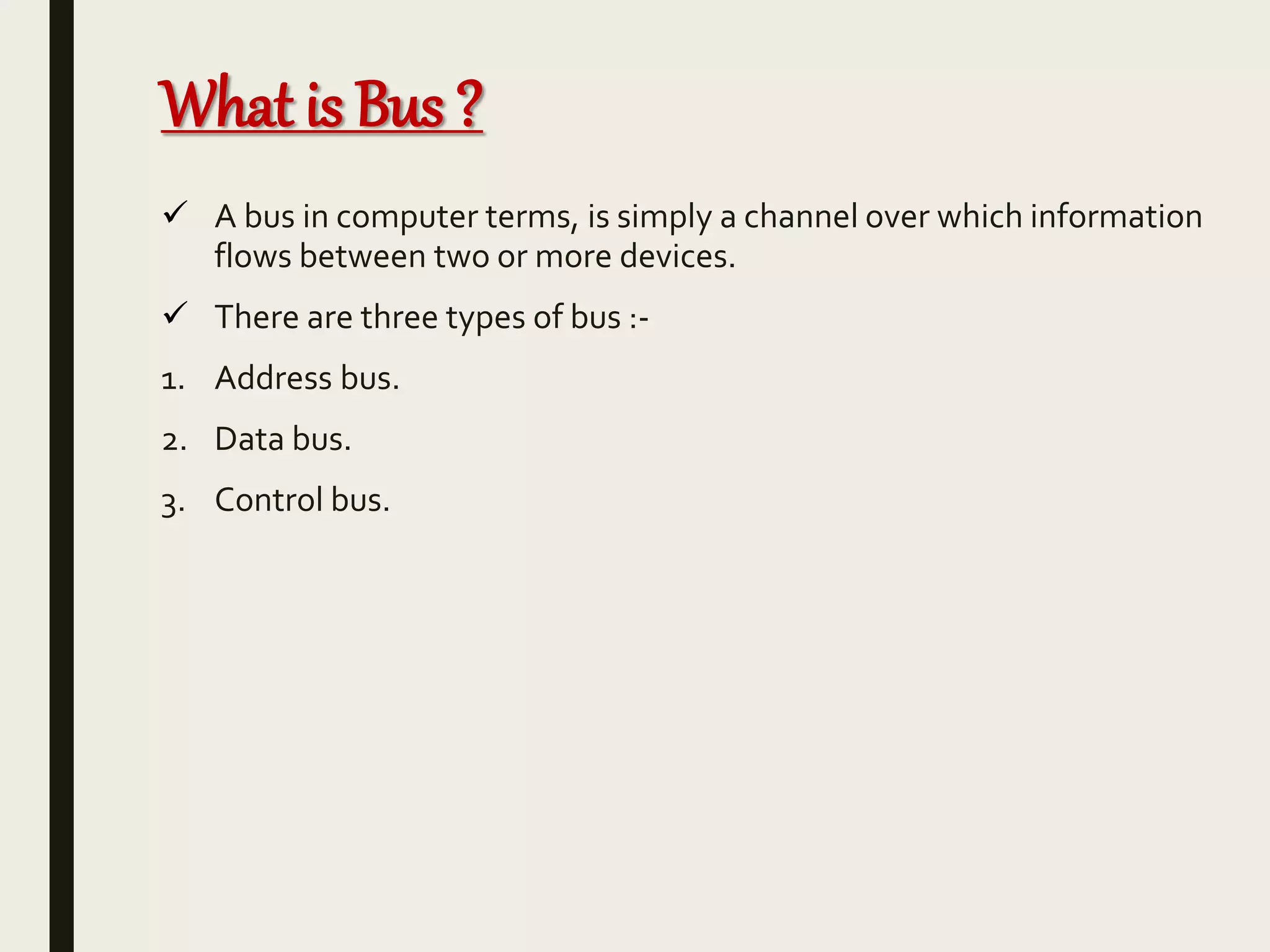 What is Bus ?

✓ A bus in computer terms, is simply a channel over which information flows between two or more devices.

✓ There are three types of bus :-

1. Address bus.

2. Data bus.

3. Control bus.